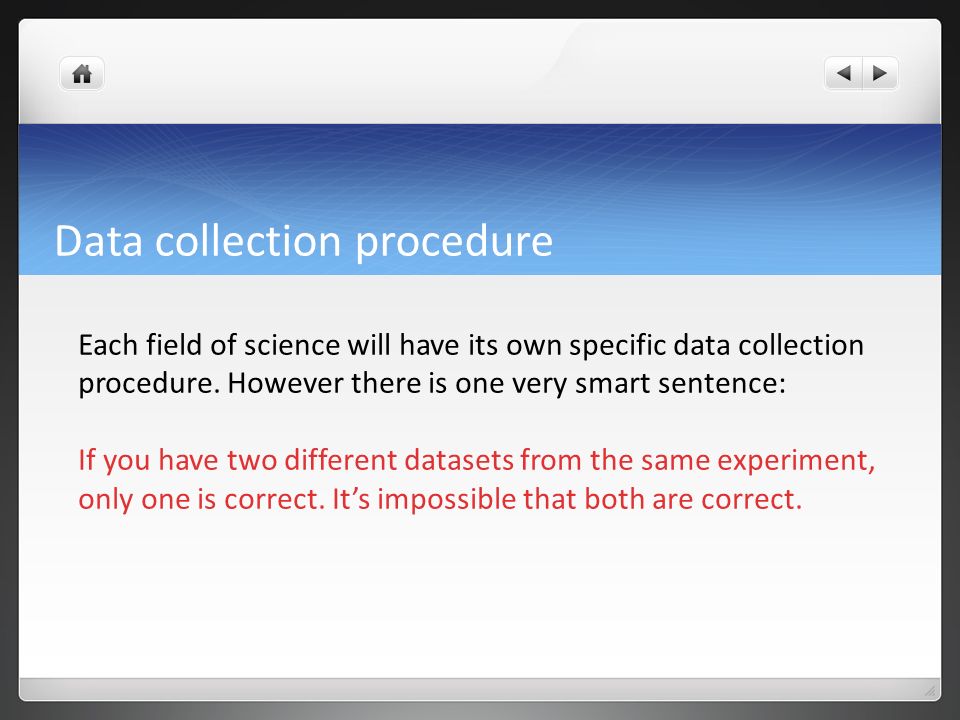 Data collection procedure

Each field of science will have its own specific data collection procedure. However there is one very smart sentence:

If you have two different datasets from the same experiment, only one is correct. It’s impossible that both are correct.